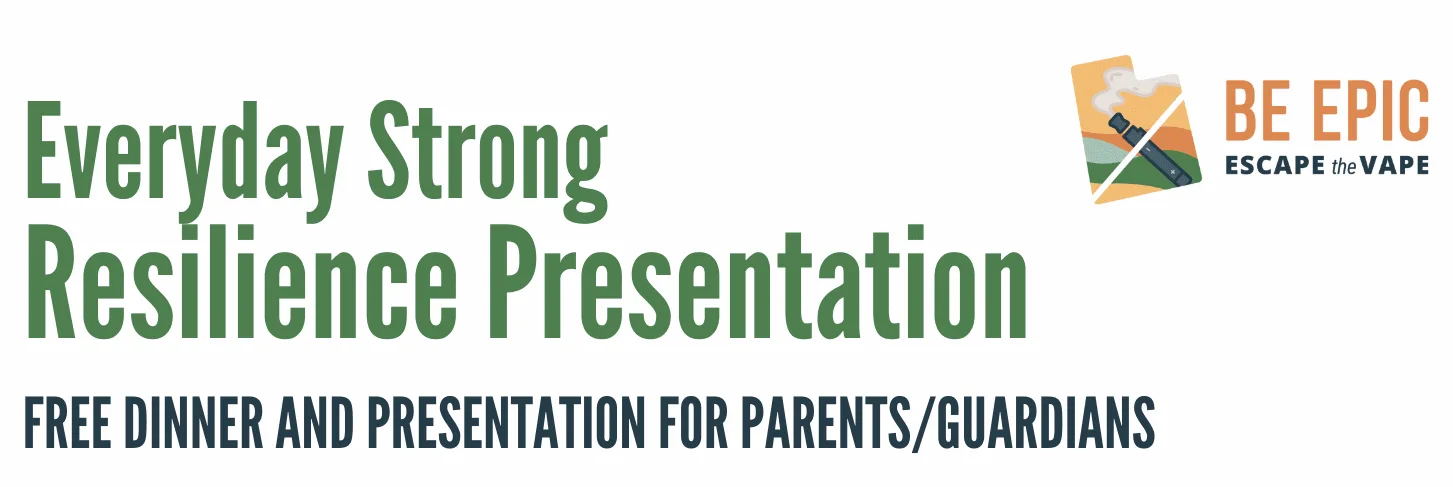 Everyday Strong
Resilience Presentation

BE EPIC
ESCAPE the VAPE

FREE DINNER AND PRESENTATION FOR PARENTS/GUARDIANS